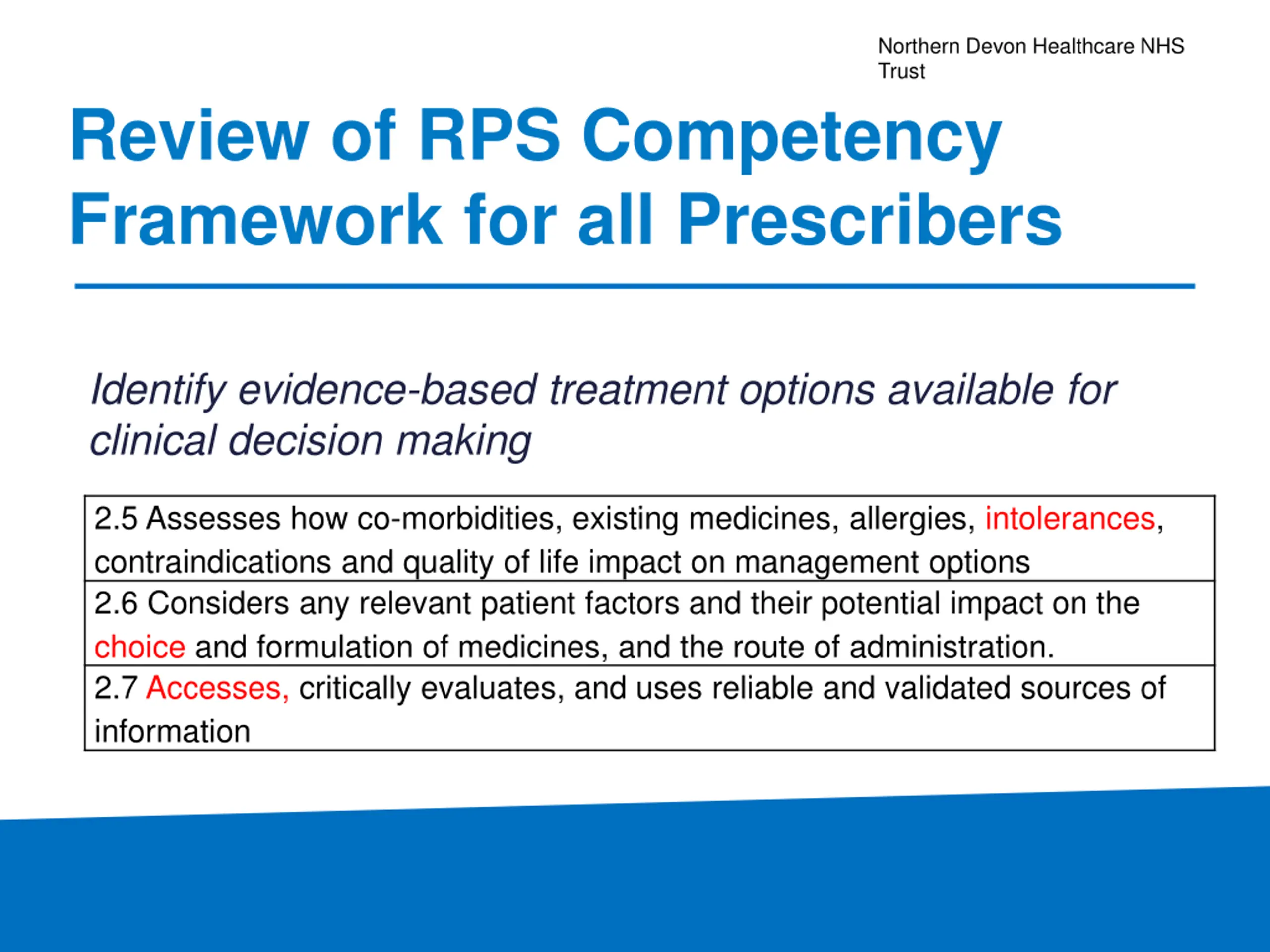 Northern Devon Healthcare NHS Trust

Review of RPS Competency Framework for all Prescribers

Identify evidence-based treatment options available for clinical decision making

| 2.5 Assesses how co-morbidities, existing medicines, allergies, intolerances, contraindications and quality of life impact on management options |
|---|
| 2.6 Considers any relevant patient factors and their potential impact on the choice and formulation of medicines, and the route of administration. |
| 2.7 Accesses, critically evaluates, and uses reliable and validated sources of information |